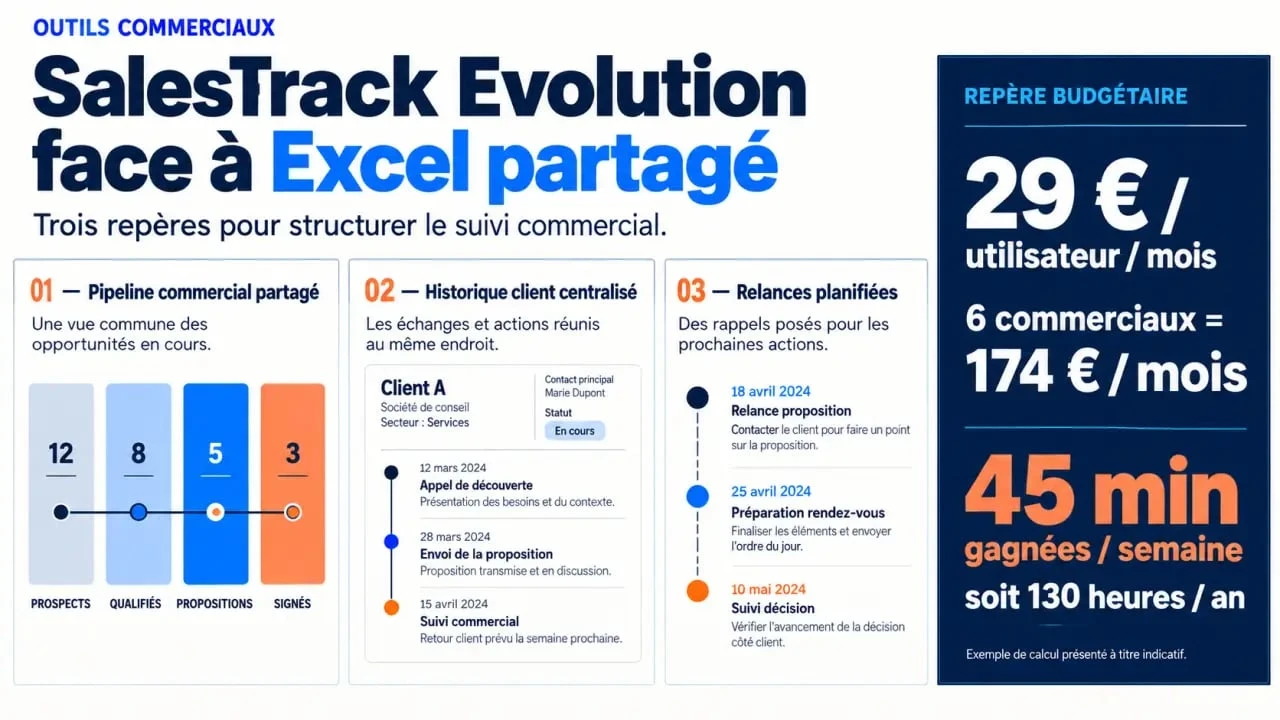 OUTILS COMMERCIAUX

SalesTrack Evolution face à Excel partagé

Trois repères pour structurer le suivi commercial.

01 — Pipeline commercial partagé

Une vue commune des opportunités en cours.

12
8
5
3

PROSPECTS QUALIFIÉS PROPOSITIONS SIGNÉS

02 — Historique client centralisé

Les échanges et actions réunis au même endroit.

Client A
Société de conseil
Secteur : Services

Contact principal
Marie Dupont
Statut
En cours

12 mars 2024
Appel de découverte
Présentation des besoins et du contexte.

28 mars 2024
Envoi de la proposition
Proposition transmise et en discussion.

15 avril 2024
Suivi commercial
Retour client prévu la semaine prochaine.

03 — Relances planifiées

Des rappels posés pour les prochaines actions.

18 avril 2024
Relance proposition
Contacter le client pour faire un point sur la proposition.

25 avril 2024
Préparation rendez-vous
Finaliser les éléments et envoyer l'ordre du jour.

10 mai 2024
Suivi décision
Vérifier l'avancement de la décision côté client.

REPÈRE BUDGÉTAIRE

29 € / utilisateur / mois

6 commerciaux = 174 € / mois

45 min gagnées / semaine

soit 130 heures / an

Exemple de calcul présenté à titre indicatif.